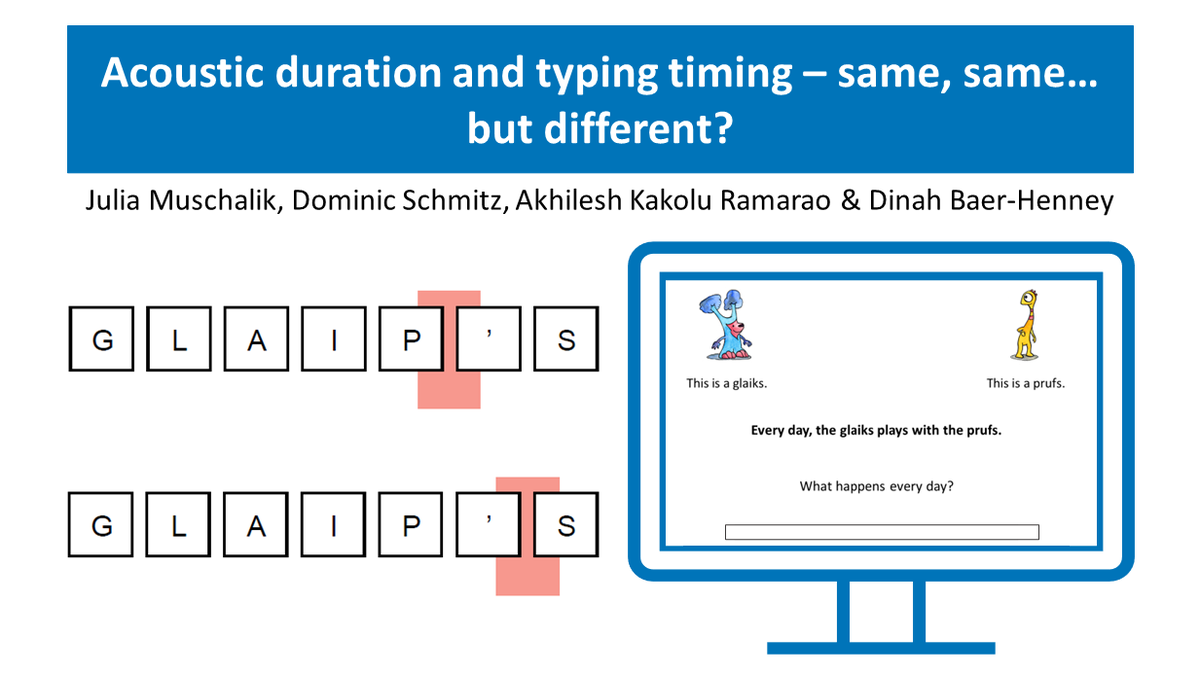 Acoustic duration and typing timing – same, same… but different?

Julia Muschalik, Dominic Schmitz, Akhilesh Kakolu Ramarao & Dinah Baer-Henney

G L A I P ' S

G L A I P ' S

This is a glaiks.

This is a prufs.

Every day, the glaiks plays with the prufs.

What happens every day?